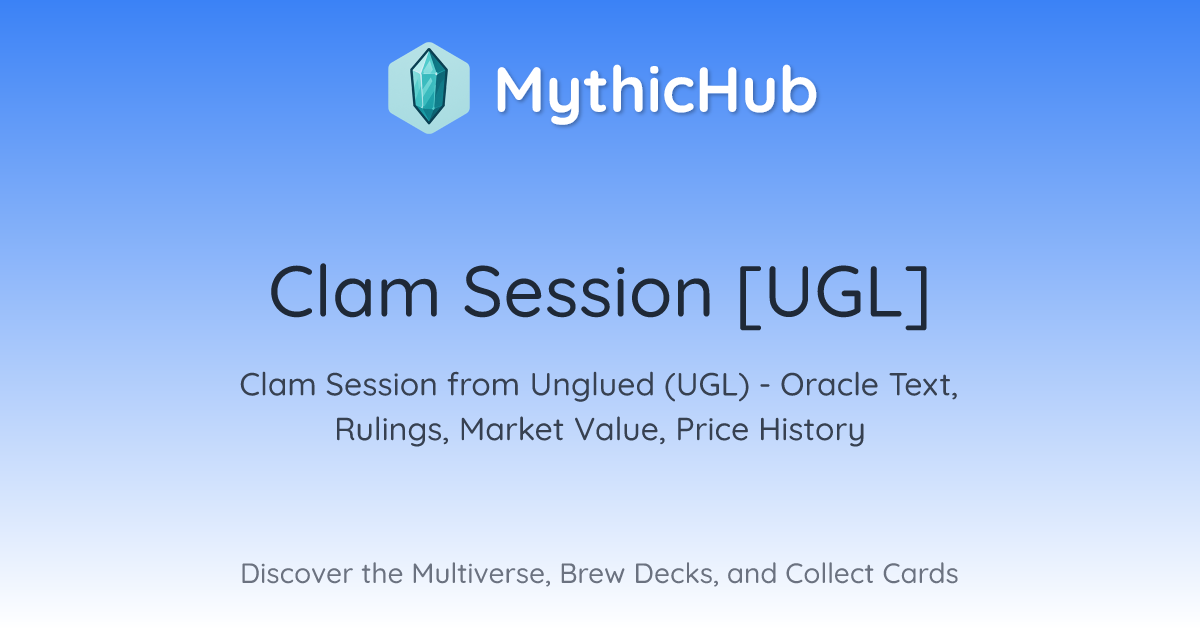 MythicHub

Clam Session [UGL]

Clam Session from Unglued (UGL) - Oracle Text, Rulings, Market Value, Price History

Discover the Multiverse, Brew Decks, and Collect Cards